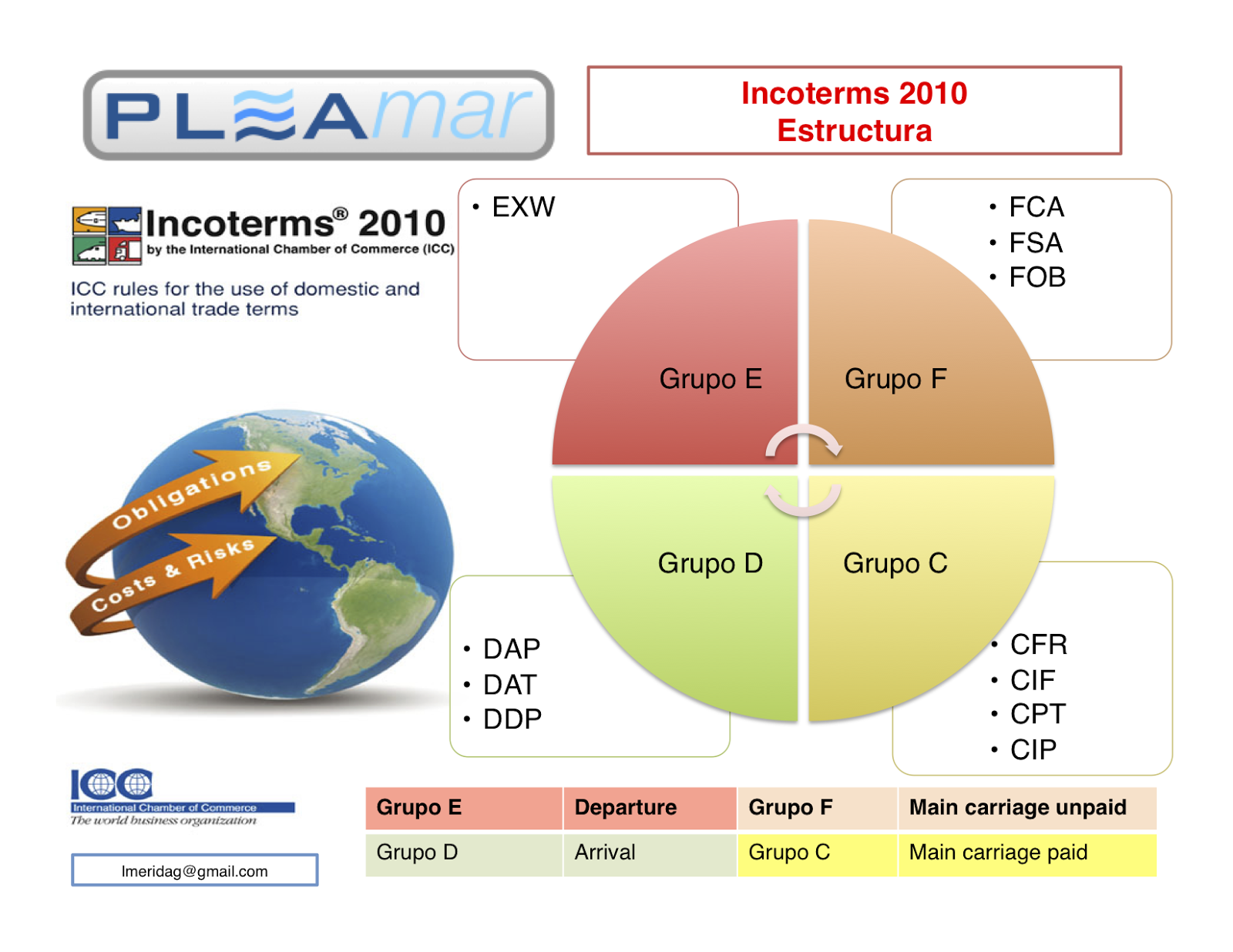 PLEAmar

Incoterms 2010
Estructura

Incoterms® 2010
by the International Chamber of Commerce (ICC)

ICC rules for the use of domestic and international trade terms

Obligations
Costs & Risks

• EXW

• FCA
• FSA
• FOB

Grupo E
Grupo F
Grupo D
Grupo C

• DAP
• DAT
• DDP

• CFR
• CIF
• CPT
• CIP

ICC
International Chamber of Commerce
The world business organization

lmeridag@gmail.com

| Grupo E | Departure | Grupo F | Main carriage unpaid |
|---|---|---|---|
| Grupo D | Arrival | Grupo C | Main carriage paid |